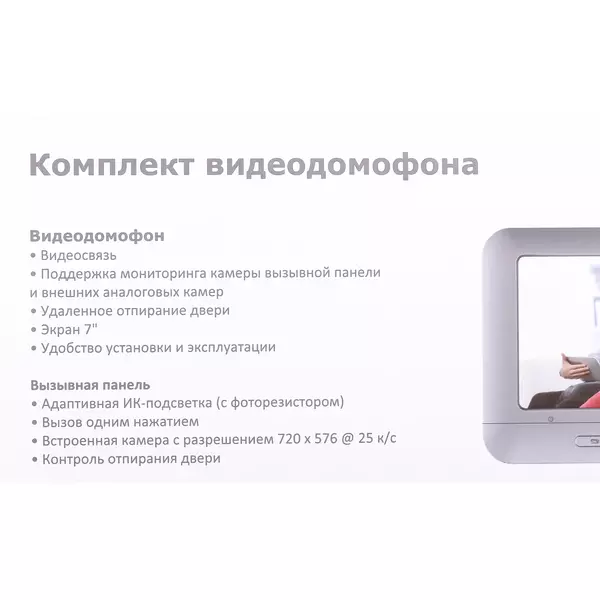 Комплект видеодомофона

Видеодомофон
• Видеосвязь
• Поддержка мониторинга камеры вызывной панели и внешних аналоговых камер
• Удаленное отпирание двери
• Экран 7"
• Удобство установки и эксплуатации

Вызывная панель
• Адаптивная ИК-подсветка (с фоторезистором)
• Вызов одним нажатием
• Встроенная камера с разрешением 720 x 576 @ 25 к/с
• Контроль отпирания двери